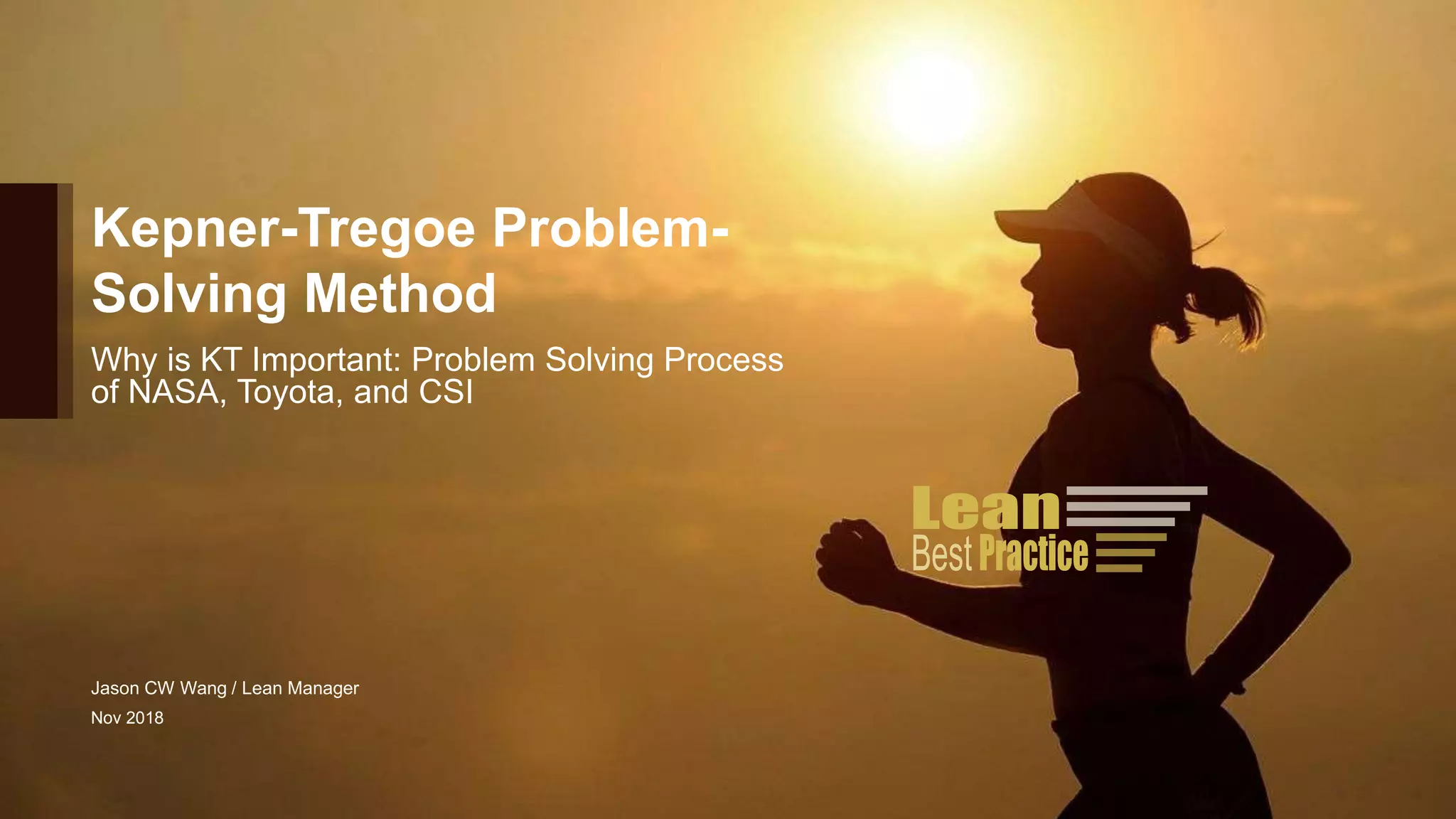 Kepner-Tregoe Problem-Solving Method

Why is KT Important: Problem Solving Process of NASA, Toyota, and CSI

Lean Best Practice

Jason CW Wang / Lean Manager

Nov 2018